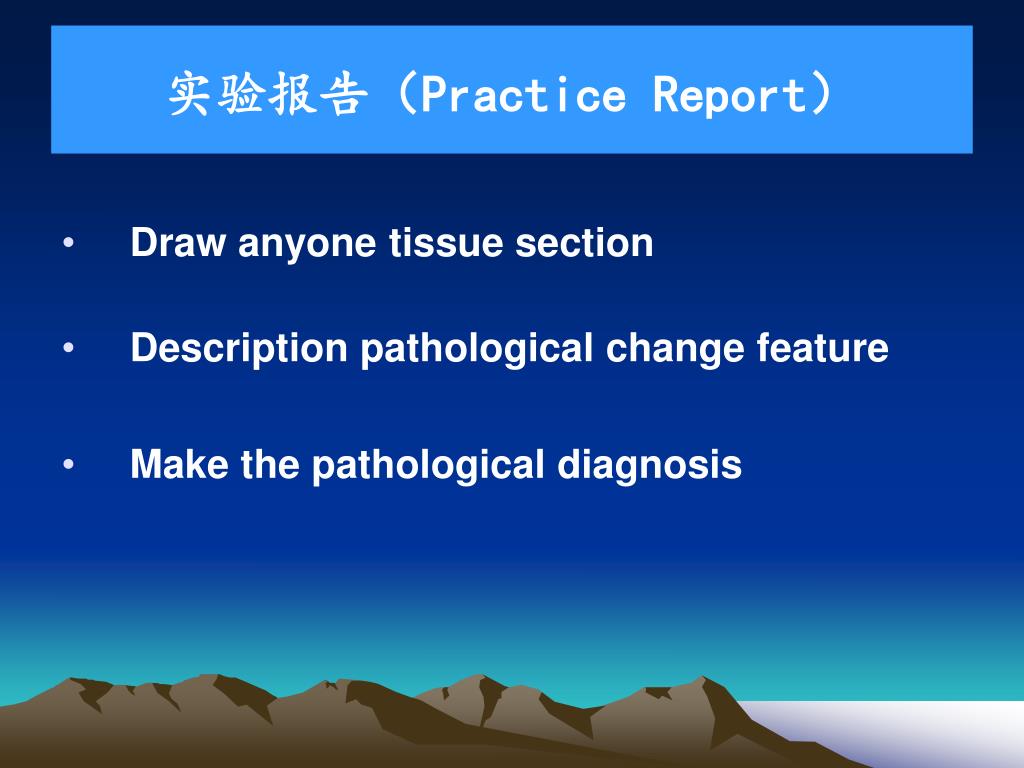 实验报告（Practice Report）

• Draw anyone tissue section

• Description pathological change feature

• Make the pathological diagnosis